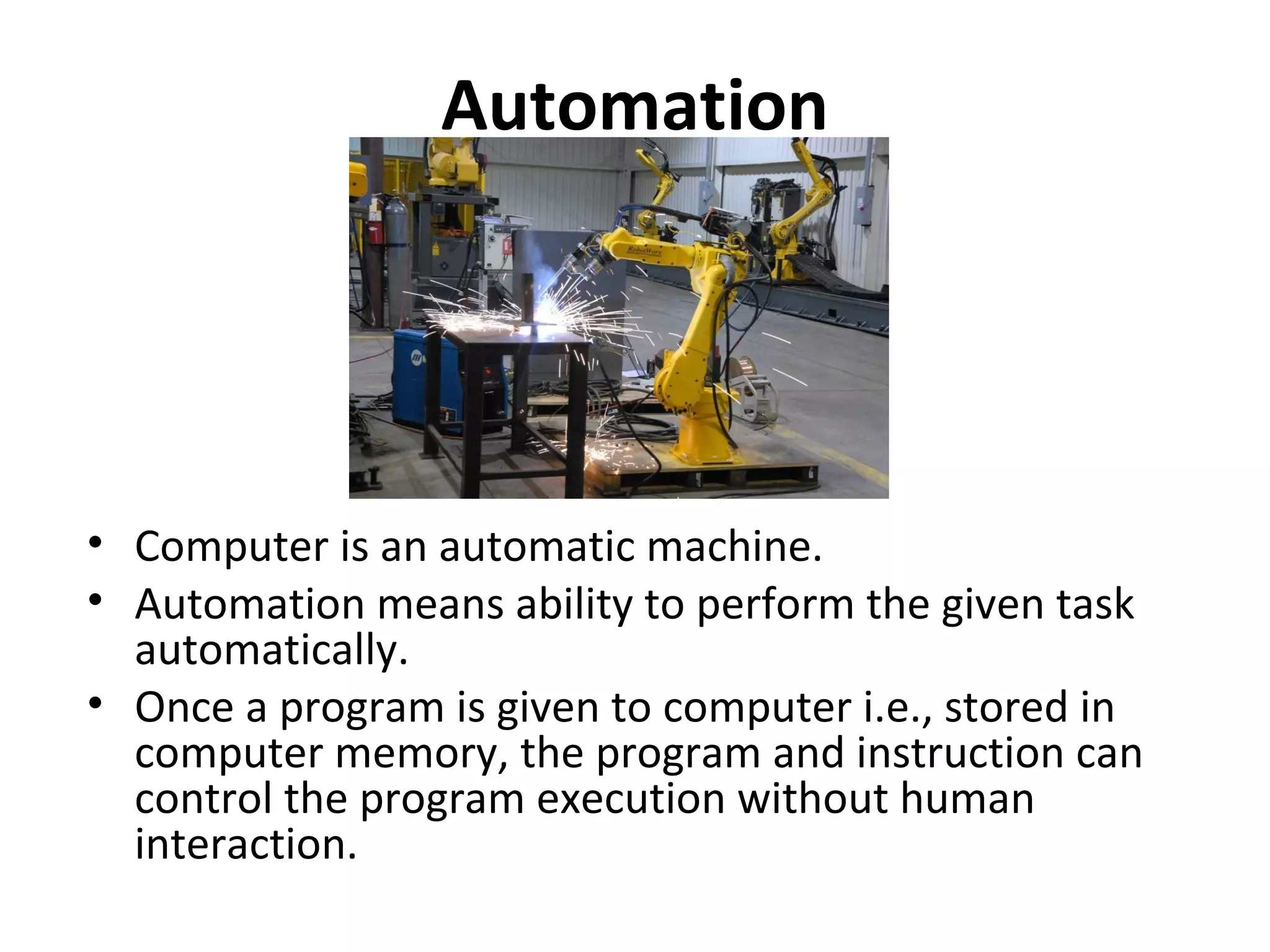 Automation

RobotWorx

• Computer is an automatic machine.
• Automation means ability to perform the given task automatically.
• Once a program is given to computer i.e., stored in computer memory, the program and instruction can control the program execution without human interaction.